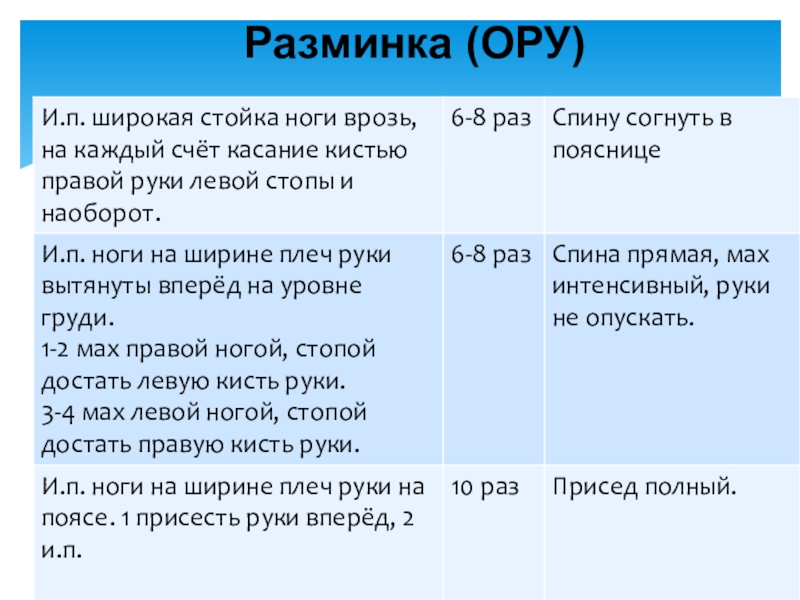 Разминка (ОРУ)

| | | |
|---|---|---|
| И.п. широкая стойка ноги врозь, на каждый счёт касание кистью правой руки левой стопы и наоборот. | 6-8 раз | Спину согнуть в пояснице |
| И.п. ноги на ширине плеч руки вытянуты вперёд на уровне груди. 1-2 мах правой ногой, стопой достать левую кисть руки. 3-4 мах левой ногой, стопой достать правую кисть руки. | 6-8 раз | Спина прямая, мах интенсивный, руки не опускать. |
| И.п. ноги на ширине плеч руки на поясе. 1 присесть руки вперёд, 2 и.п. | 10 раз | Присед полный. |